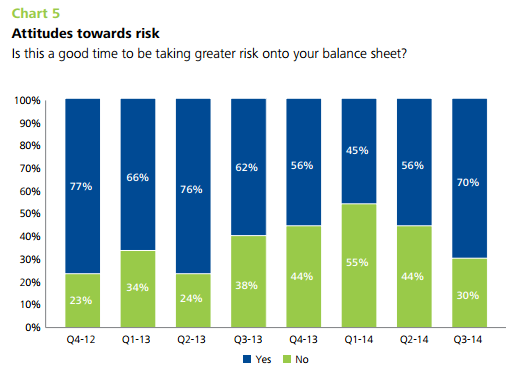 Chart 5
Attitudes towards risk
Is this a good time to be taking greater risk onto your balance sheet?

100%
90%
80%
70%
60%
50%
40%
30%
20%
10%
0%

77%
23%
Q4-12

66%
34%
Q1-13

76%
24%
Q2-13

62%
38%
Q3-13

56%
44%
Q4-13

45%
55%
Q1-14

56%
44%
Q2-14

70%
30%
Q3-14

Yes No